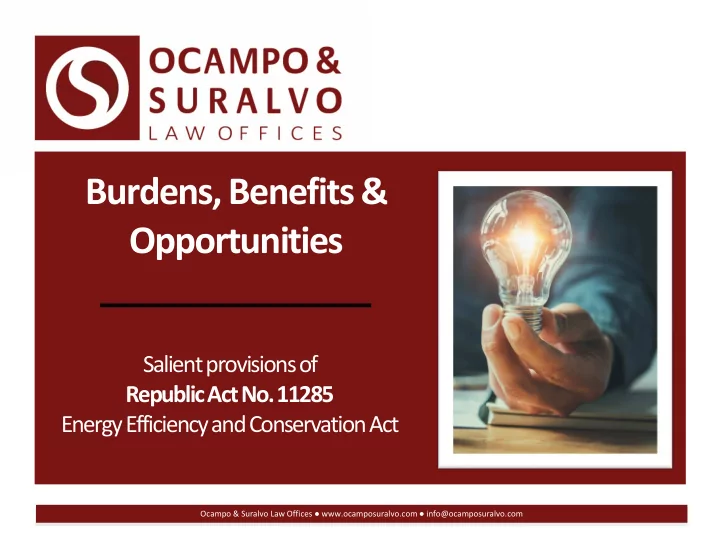 OCAMPO & SURALVO
LAW OFFICES

Burdens, Benefits & Opportunities

Salient provisions of
Republic Act No. 11285
Energy Efficiency and Conservation Act

Ocampo & Suralvo Law Offices ● www.ocamposuralvo.com ● info@ocamposuralvo.com